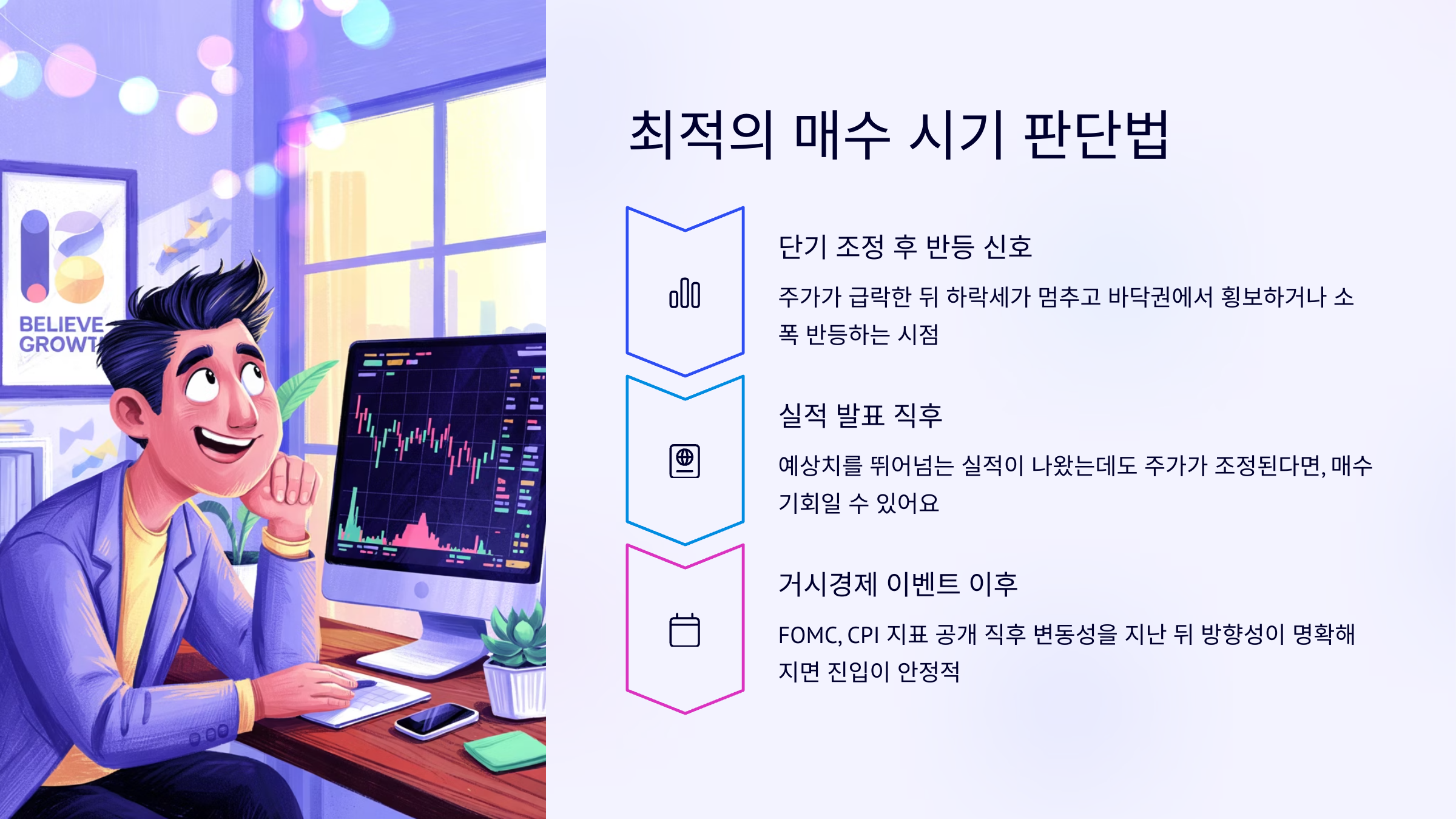 BELIEVE
GROWT

최적의 매수 시기 판단법

단기 조정 후 반등 신호

주가가 급락한 뒤 하락세가 멈추고 바닥권에서 횡보하거나 소폭 반등하는 시점

실적 발표 직후

예상치를 뛰어넘는 실적이 나왔는데도 주가가 조정된다면, 매수 기회일 수 있어요

거시경제 이벤트 이후

FOMC, CPI 지표 공개 직후 변동성을 지난 뒤 방향성이 명확해지면 진입이 안정적